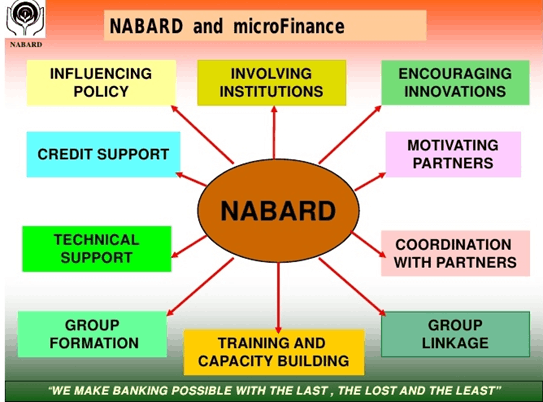 NABARD

NABARD and microFinance

INFLUENCING POLICY

INVOLVING INSTITUTIONS

ENCOURAGING INNOVATIONS

CREDIT SUPPORT

MOTIVATING PARTNERS

NABARD

TECHNICAL SUPPORT

COORDINATION WITH PARTNERS

GROUP FORMATION

TRAINING AND CAPACITY BUILDING

GROUP LINKAGE

"WE MAKE BANKING POSSIBLE WITH THE LAST , THE LOST AND THE LEAST"